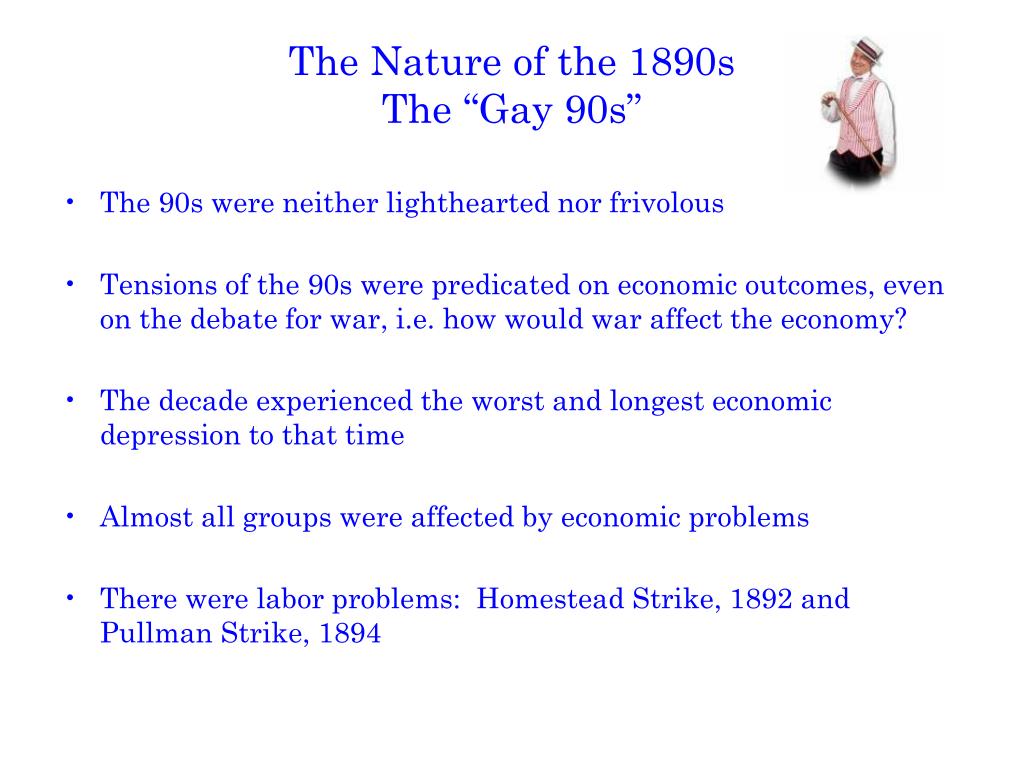 The Nature of the 1890s
The “Gay 90s”

• The 90s were neither lighthearted nor frivolous

• Tensions of the 90s were predicated on economic outcomes, even on the debate for war, i.e. how would war affect the economy?

• The decade experienced the worst and longest economic depression to that time

• Almost all groups were affected by economic problems

• There were labor problems: Homestead Strike, 1892 and Pullman Strike, 1894